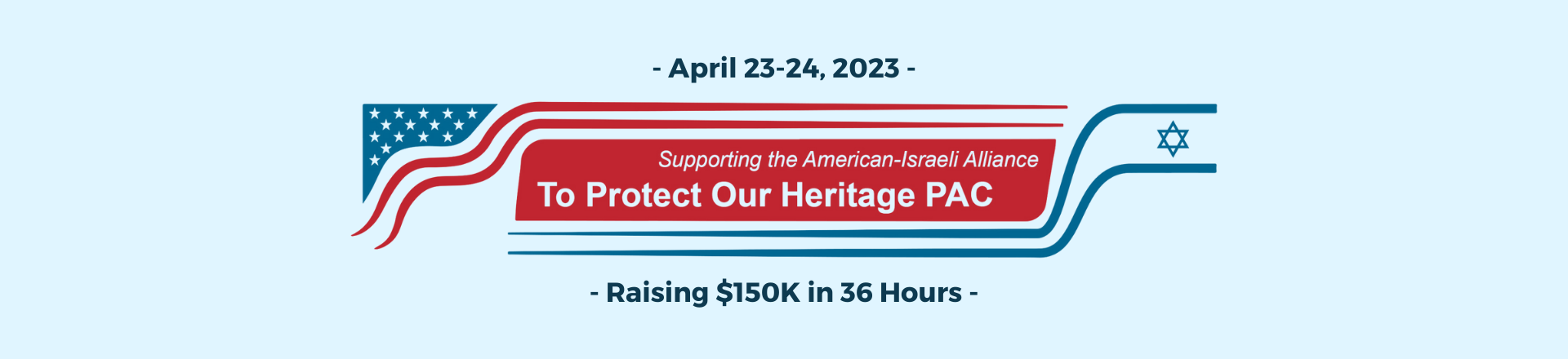 - April 23-24, 2023 -

Supporting the American-Israeli Alliance

To Protect Our Heritage PAC

- Raising $150K in 36 Hours -